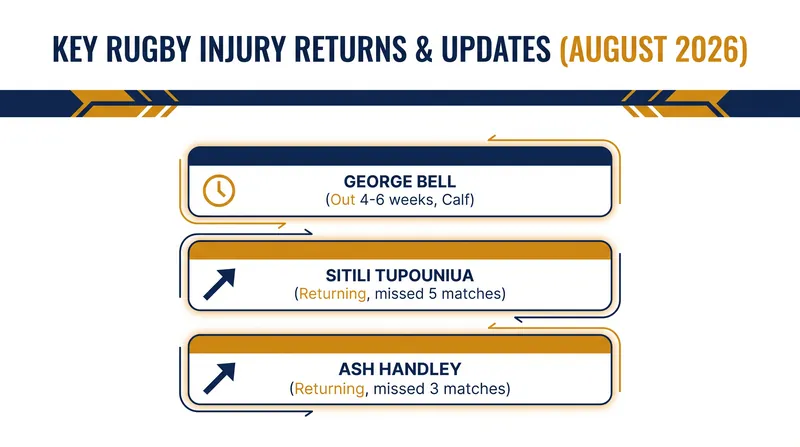 KEY RUGBY INJURY RETURNS & UPDATES (AUGUST 2026)

GEORGE BELL
(Out 4-6 weeks, Calf)

SITILI TUPOUNIUA
(Returning, missed 5 matches)

ASH HANDLEY
(Returning, missed 3 matches)